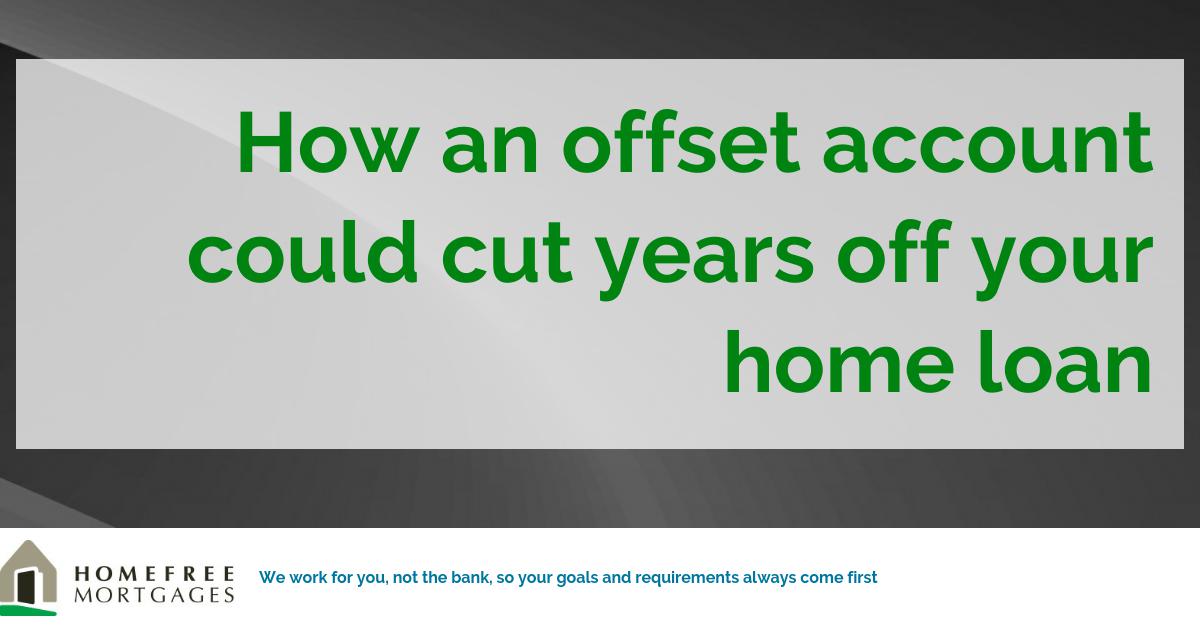 How an offset account could cut years off your home loan

HOMEFREE MORTGAGES

We work for you, not the bank, so your goals and requirements always come first